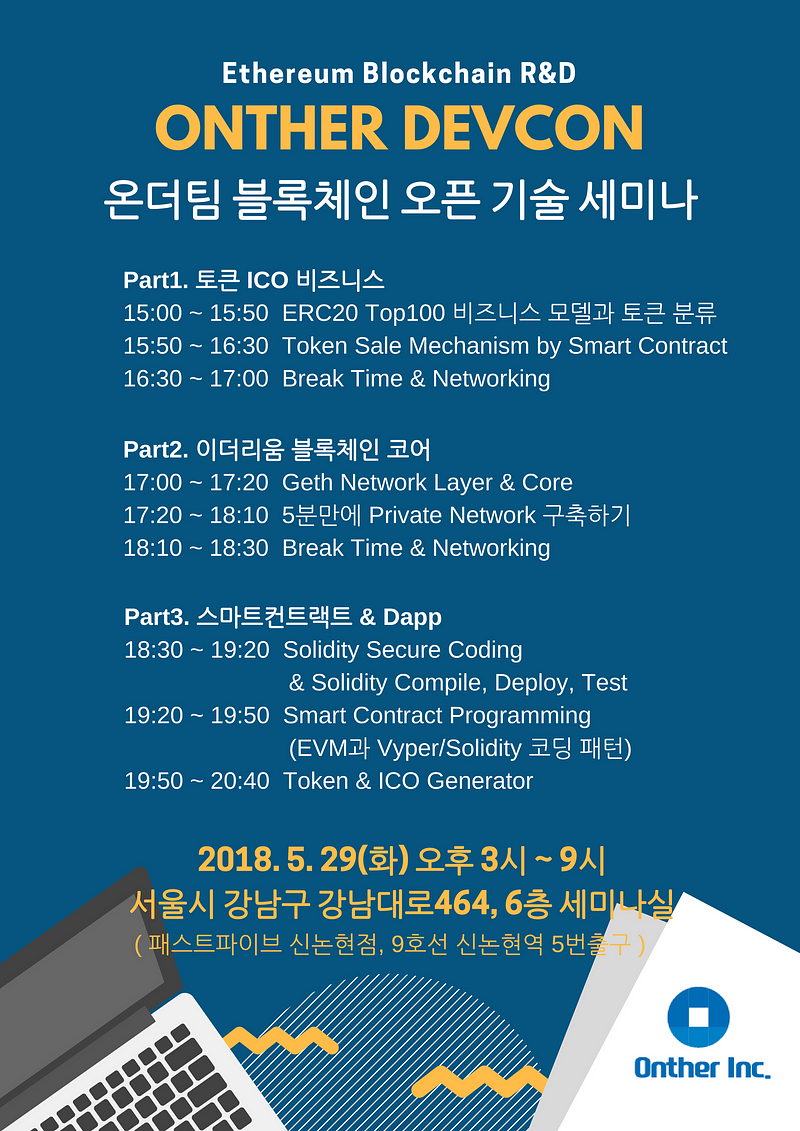 Ethereum Blockchain R&D
ONTHER DEVCON
온더팀 블록체인 오픈 기술 세미나

Part1. 토큰 ICO 비즈니스
15:00 ~ 15:50 ERC20 Top100 비즈니스 모델과 토큰 분류
15:50 ~ 16:30 Token Sale Mechanism by Smart Contract
16:30 ~ 17:00 Break Time & Networking

Part2. 이더리움 블록체인 코어
17:00 ~ 17:20 Geth Network Layer & Core
17:20 ~ 18:10 5분만에 Private Network 구축하기
18:10 ~ 18:30 Break Time & Networking

Part3. 스마트컨트랙트 & Dapp
18:30 ~ 19:20 Solidity Secure Coding & Solidity Compile, Deploy, Test
19:20 ~ 19:50 Smart Contract Programming (EVM과 Vyper/Solidity 코딩 패턴)
19:50 ~ 20:40 Token & ICO Generator

2018. 5. 29(화) 오후 3시 ~ 9시
서울시 강남구 강남대로464, 6층 세미나실
( 패스트파이브 신논현점, 9호선 신논현역 5번출구 )

Onther Inc.